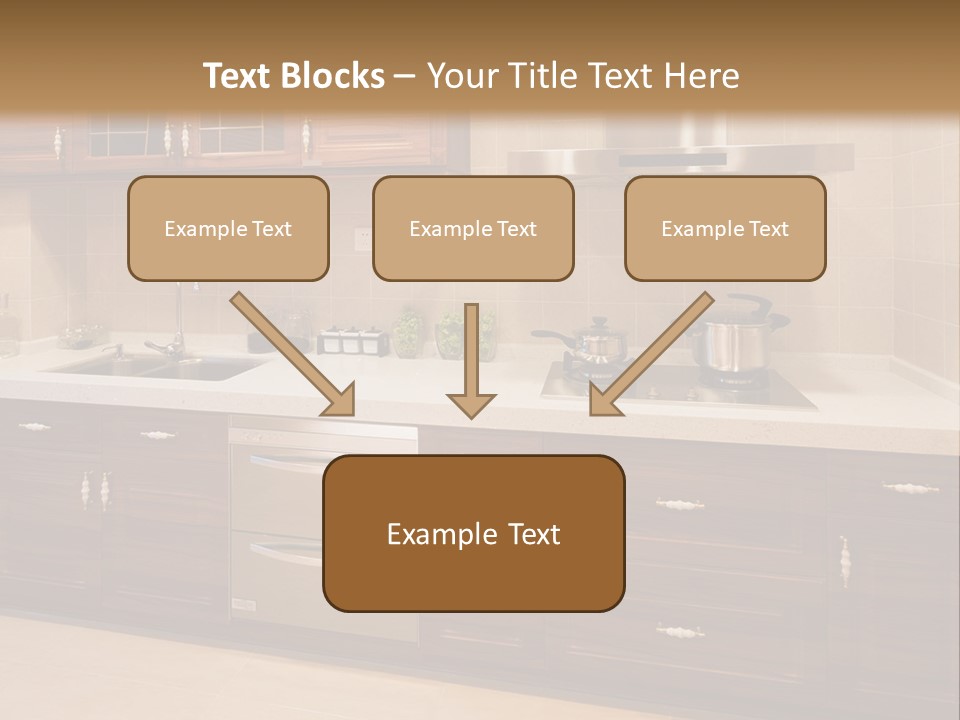 Text Blocks – Your Title Text Here

Example Text

Example Text

Example Text

Example Text